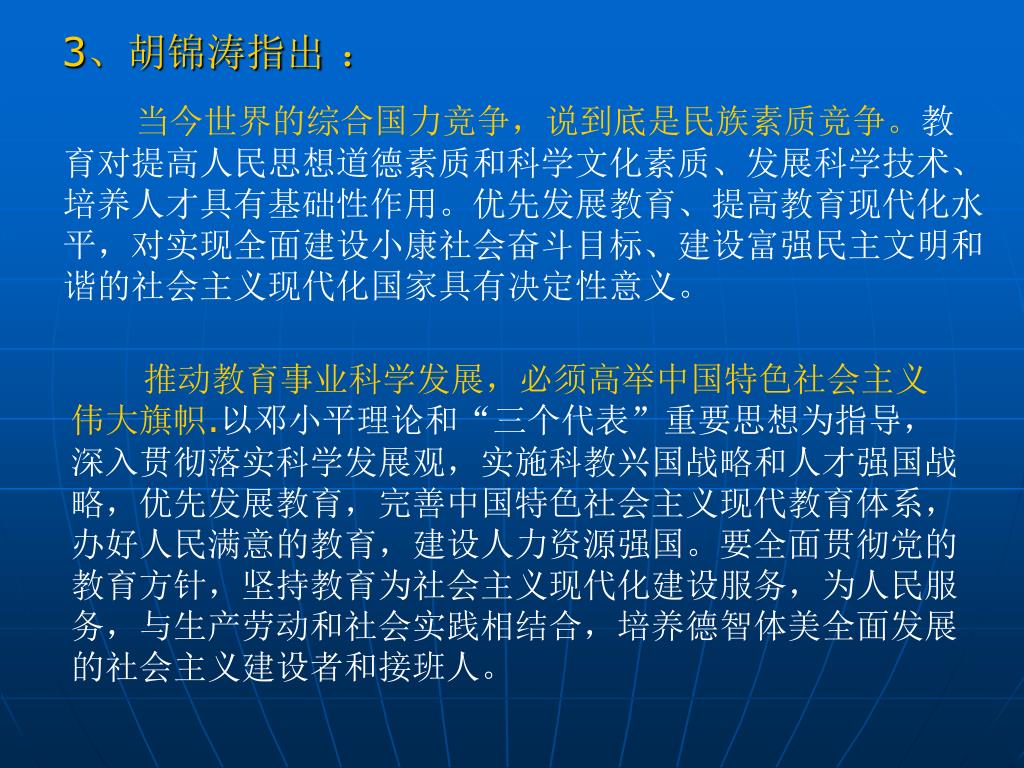 3、胡锦涛指出 ：

当今世界的综合国力竞争，说到底是民族素质竞争。教育对提高人民思想道德素质和科学文化素质、发展科学技术、培养人才具有基础性作用。优先发展教育、提高教育现代化水平，对实现全面建设小康社会奋斗目标、建设富强民主文明和谐的社会主义现代化国家具有决定性意义。

推动教育事业科学发展，必须高举中国特色社会主义伟大旗帜.以邓小平理论和“三个代表”重要思想为指导，深入贯彻落实科学发展观，实施科教兴国战略和人才强国战略，优先发展教育，完善中国特色社会主义现代教育体系，办好人民满意的教育，建设人力资源强国。要全面贯彻党的教育方针，坚持教育为社会主义现代化建设服务，为人民服务，与生产劳动和社会实践相结合，培养德智体美全面发展的社会主义建设者和接班人。